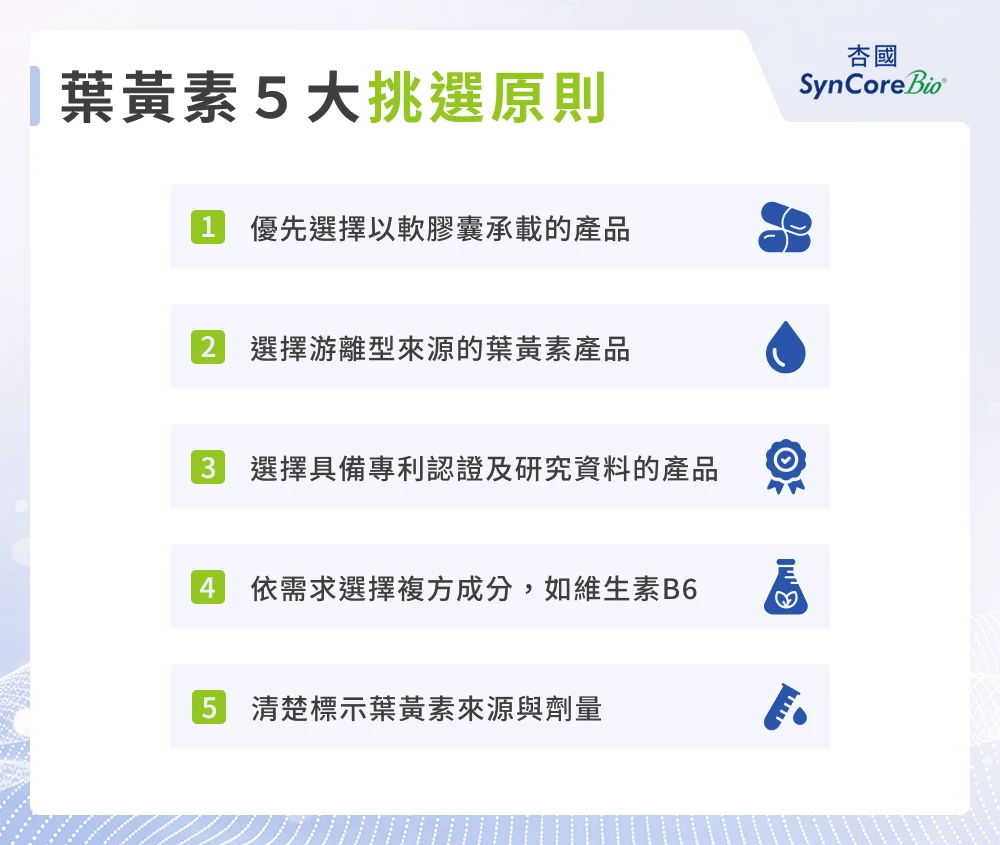 葉黃素 5 大挑選原則

杏國
SynCoreBio®

1 優先選擇以軟膠囊承載的產品

2 選擇游離型來源的葉黃素產品

3 選擇具備專利認證及研究資料的產品

4 依需求選擇複方成分，如維生素B6

5 清楚標示葉黃素來源與劑量